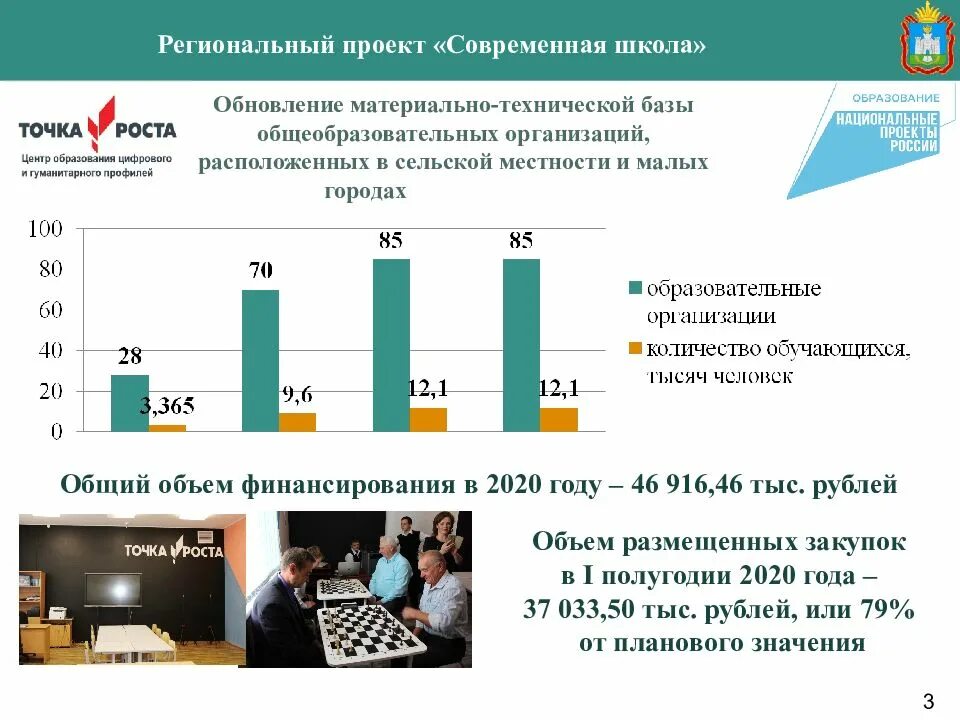 Региональный проект «Современная школа»

ТОЧКА РОСТА
Центр образования цифрового и гуманитарного профилей

Обновление материально-технической базы общеобразовательных организаций, расположенных в сельской местности и малых городах

ОБРАЗОВАНИЕ
НАЦИОНАЛЬНЫЕ ПРОЕКТЫ РОССИИ

100
80
60
40
20
0

28
3,365
70
9,6
85
12,1
85
12,1

образовательные организации
количество обучающихся, тысяч человек

Общий объем финансирования в 2020 году – 46 916,46 тыс. рублей

ТОЧКА РОСТА

Объем размещенных закупок в I полугодии 2020 года – 37 033,50 тыс. рублей, или 79% от планового значения

3